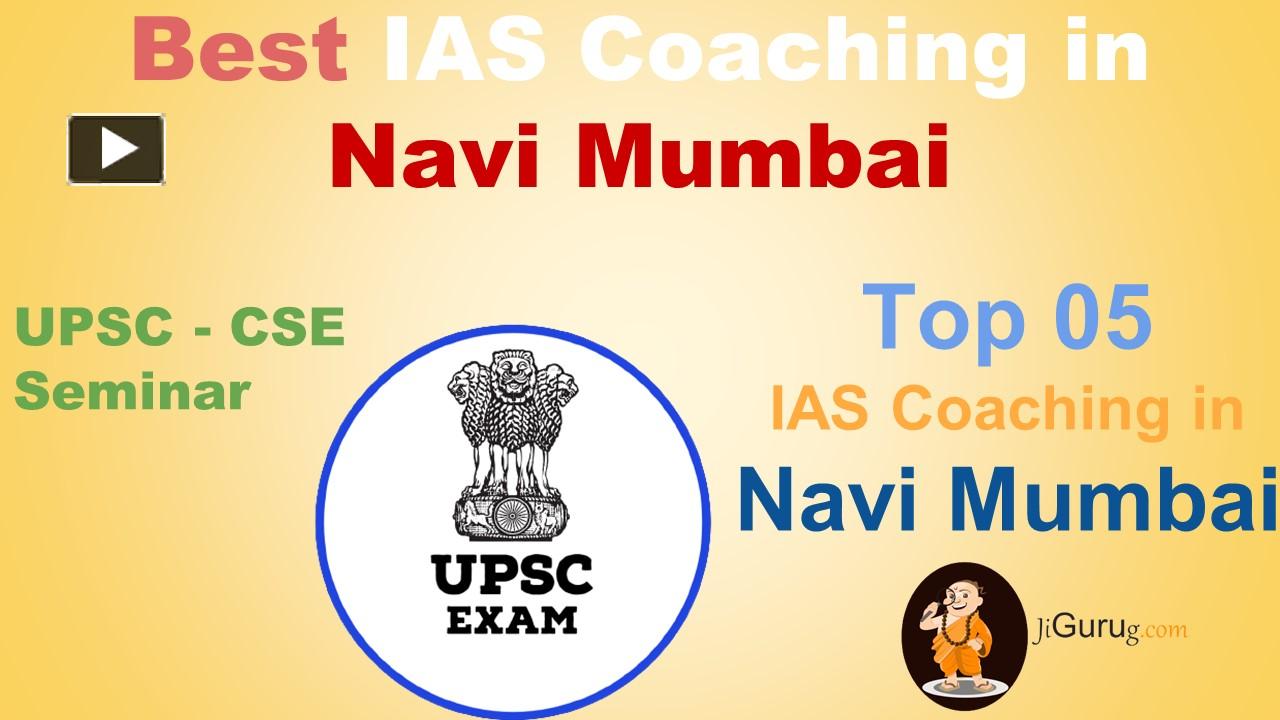 Best IAS Coaching in
Navi Mumbai

UPSC - CSE
Seminar

UPSC
EXAM

Top 05
IAS Coaching in
Navi Mumbai

JiGurug.com